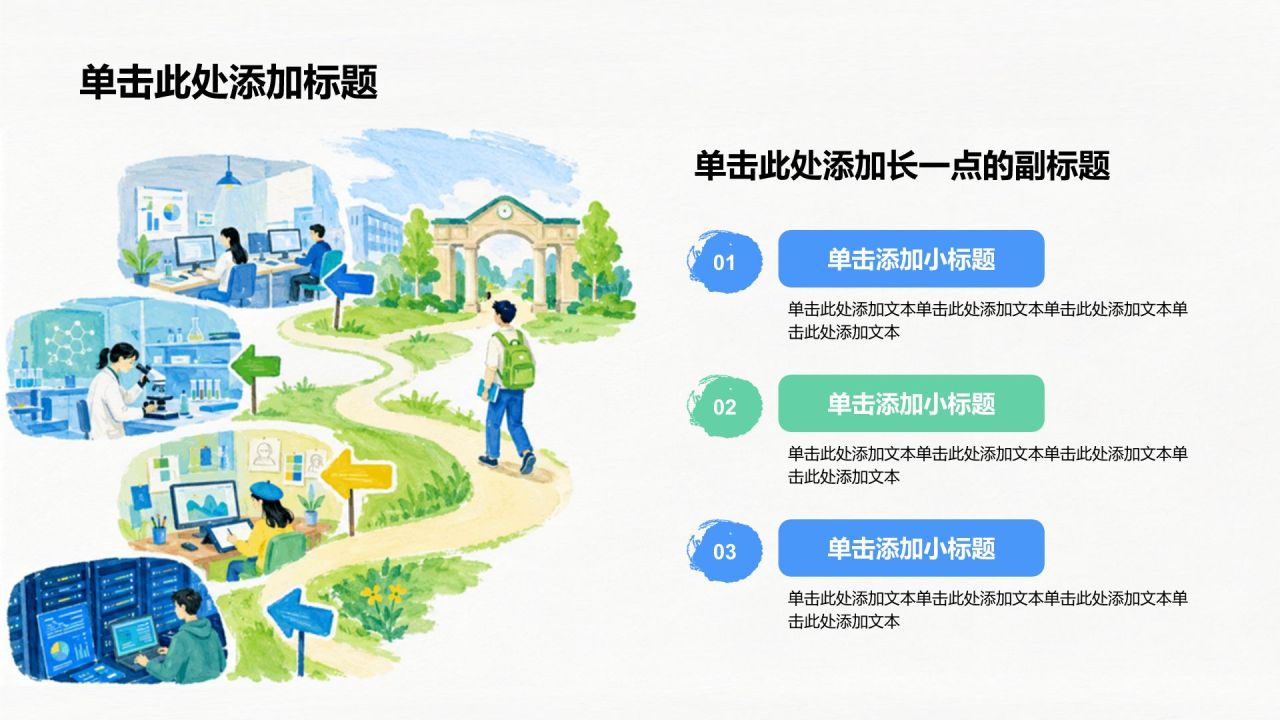 单击此处添加标题

单击此处添加长一点的副标题

01

单击添加小标题

单击此处添加文本单击此处添加文本单击此处添加文本单击此处添加文本

02

单击添加小标题

单击此处添加文本单击此处添加文本单击此处添加文本单击此处添加文本

03

单击添加小标题

单击此处添加文本单击此处添加文本单击此处添加文本单击此处添加文本